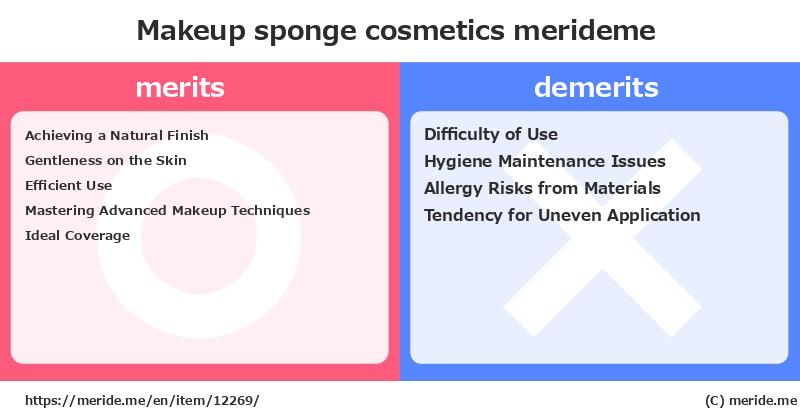 Makeup sponge cosmetics merideme

merits

Achieving a Natural Finish
Gentleness on the Skin
Efficient Use
Mastering Advanced Makeup Techniques
Ideal Coverage

demerits

Difficulty of Use
Hygiene Maintenance Issues
Allergy Risks from Materials
Tendency for Uneven Application

https://meride.me/en/item/12269/

(C) meride.me